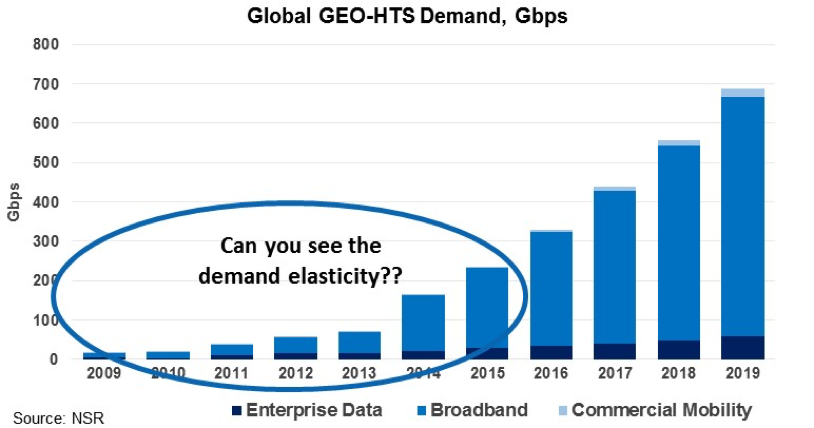 Global GEO-HTS Demand, Gbps

800
700
600
500
400
300
200
100
0

Gbps

Can you see the demand elasticity??

2009 2010 2011 2012 2013 2014 2015 2016 2017 2018 2019

Source: NSR

Enterprise Data
Broadband
Commercial Mobility